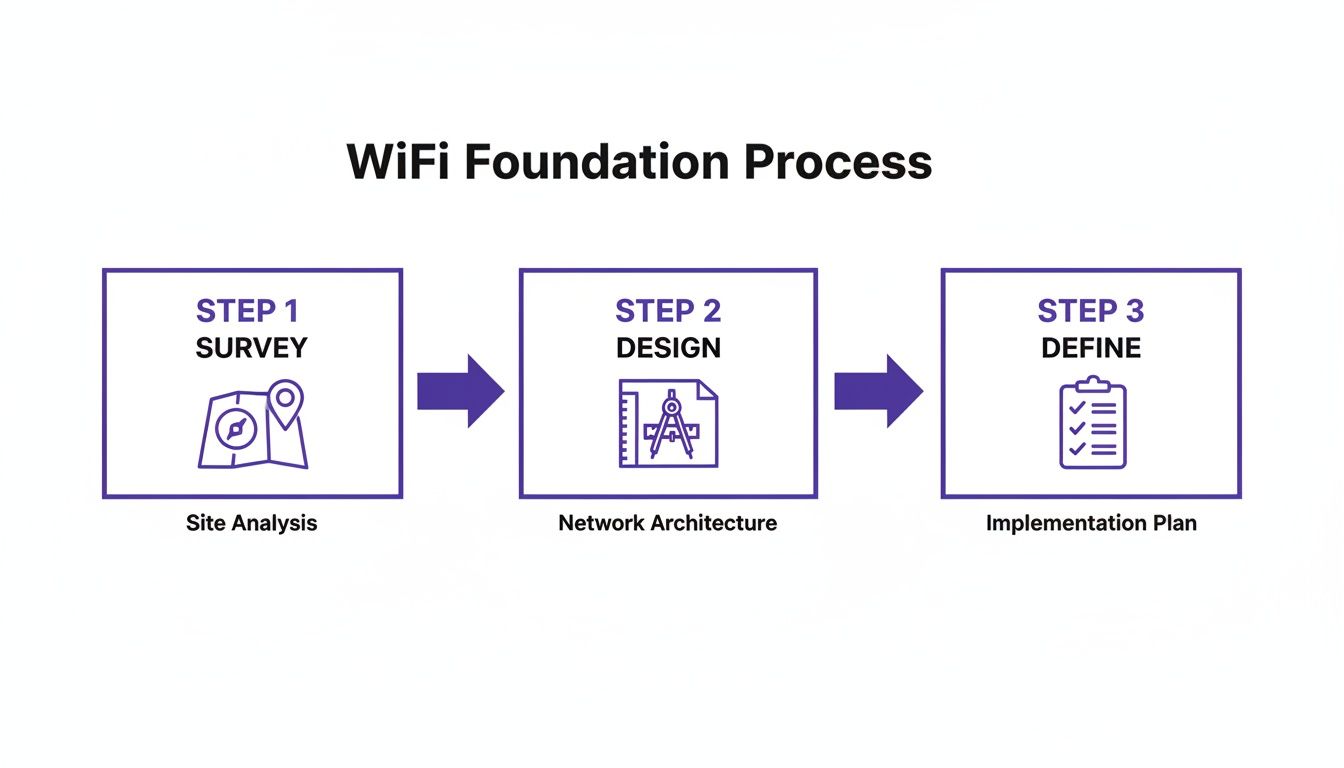 WiFi Foundation Process

STEP 1
SURVEY

Site Analysis

STEP 2
DESIGN

Network Architecture

STEP 3
DEFINE

Implementation Plan